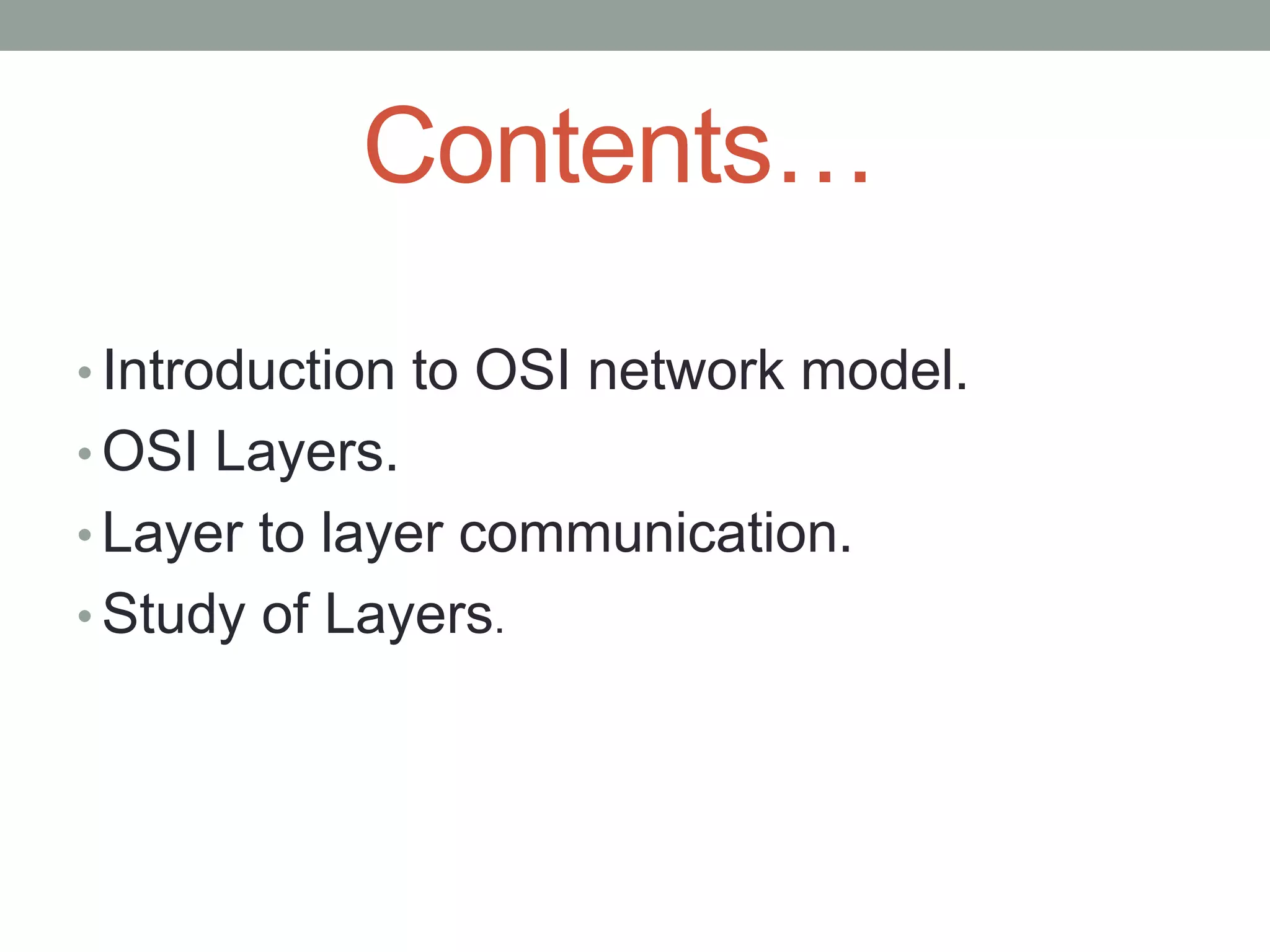 Contents…

• Introduction to OSI network model.
• OSI Layers.
• Layer to layer communication.
• Study of Layers.